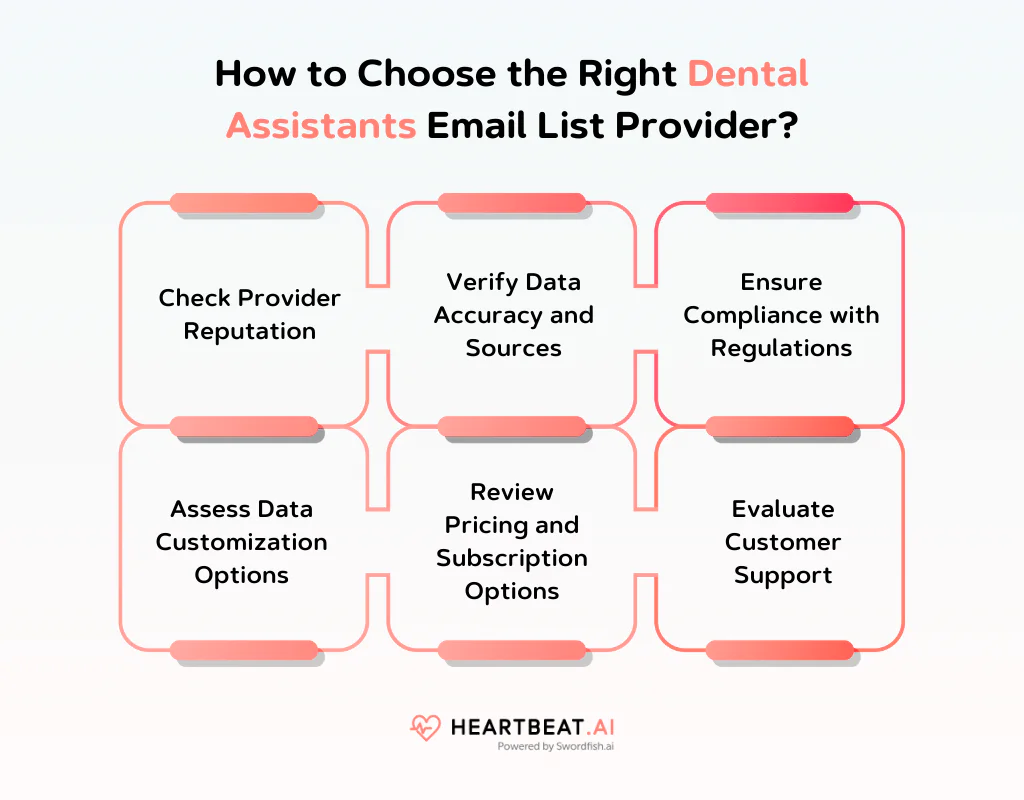 How to Choose the Right Dental Assistants Email List Provider?

Check Provider Reputation

Verify Data Accuracy and Sources

Ensure Compliance with Regulations

Assess Data Customization Options

Review Pricing and Subscription Options

Evaluate Customer Support

HEARTBEAT.AI
Powered by Swordfish.ai